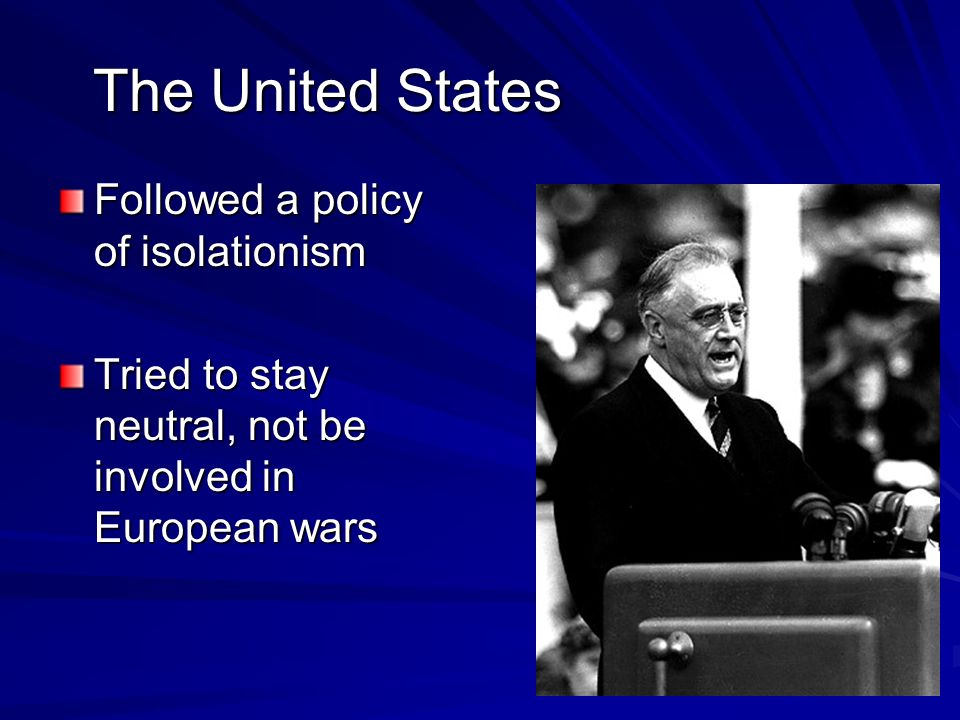 The United States

Followed a policy of isolationism

Tried to stay neutral, not be involved in European wars